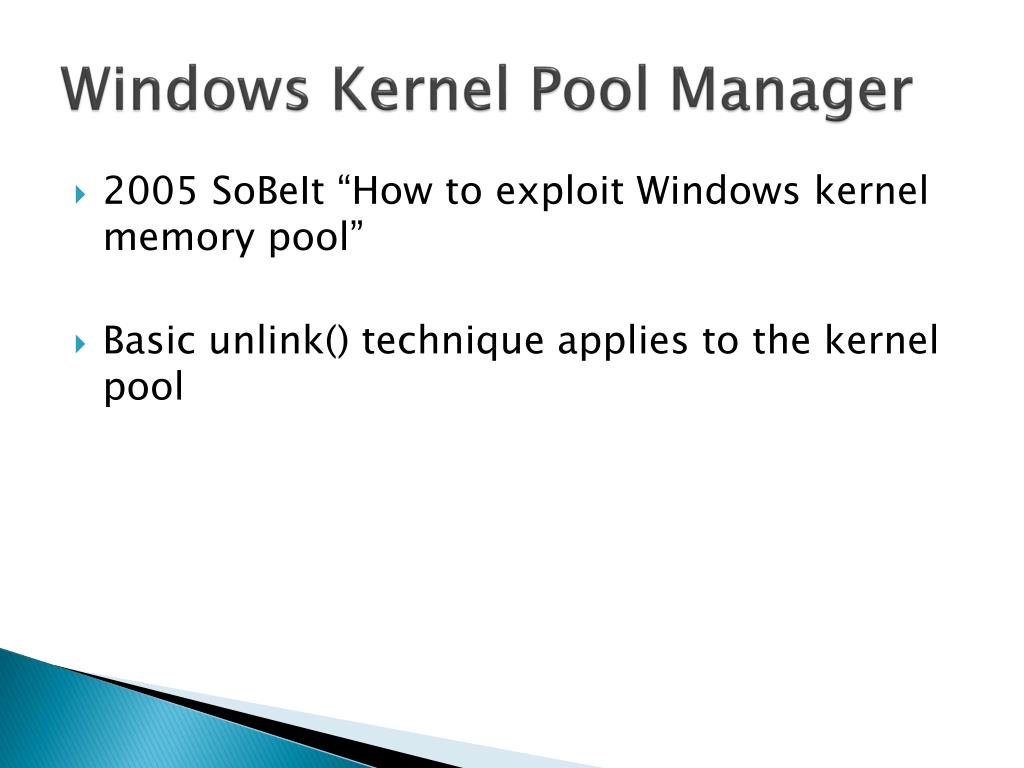 Windows Kernel Pool Manager

2005 SoBeIt “How to exploit Windows kernel memory pool”

Basic unlink() technique applies to the kernel pool